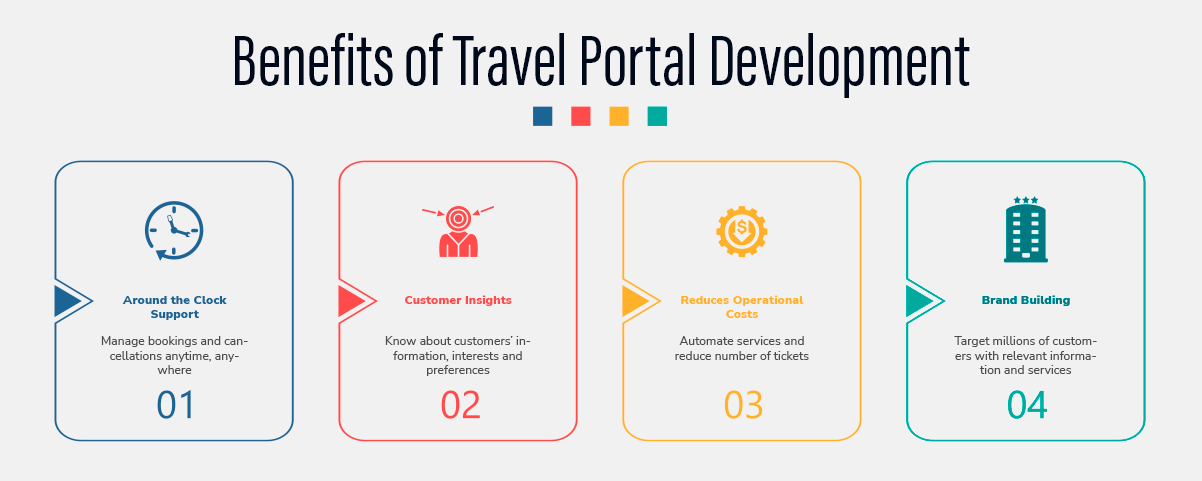 Benefits of Travel Portal Development

Around the Clock Support

Manage bookings and cancellations anytime, anywhere

01

Customer Insights

Know about customers' information, interests and preferences

02

Reduces Operational Costs

Automate services and reduce number of tickets

03

Brand Building

Target millions of customers with relevant information and services

04